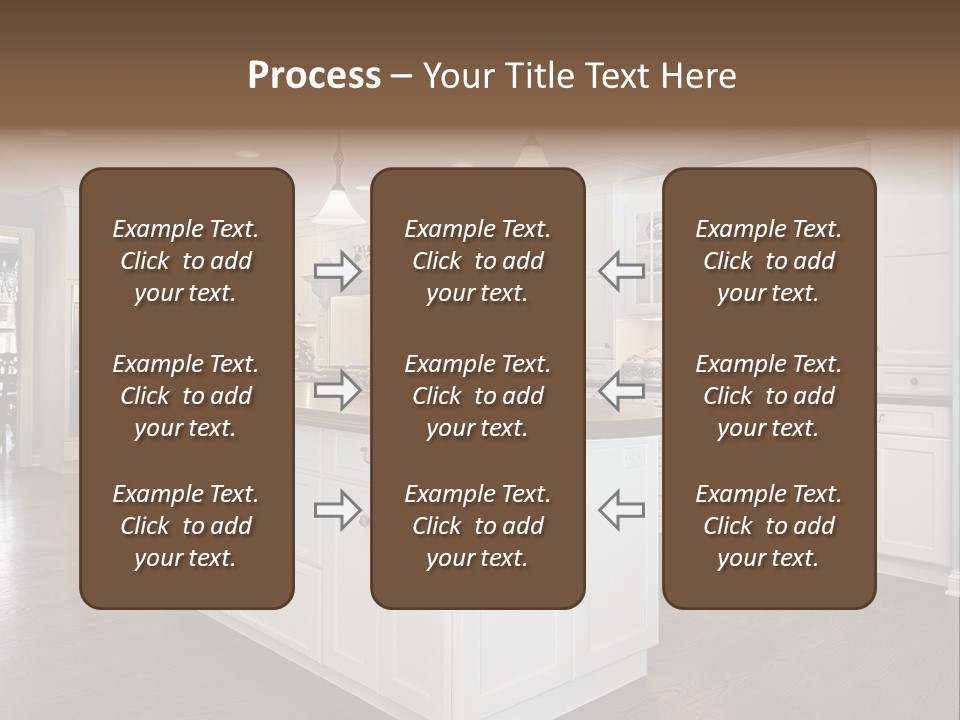 Process – Your Title Text Here

Example Text. Click to add your text.

Example Text. Click to add your text.

Example Text. Click to add your text.

Example Text. Click to add your text.

Example Text. Click to add your text.

Example Text. Click to add your text.

Example Text. Click to add your text.

Example Text. Click to add your text.

Example Text. Click to add your text.